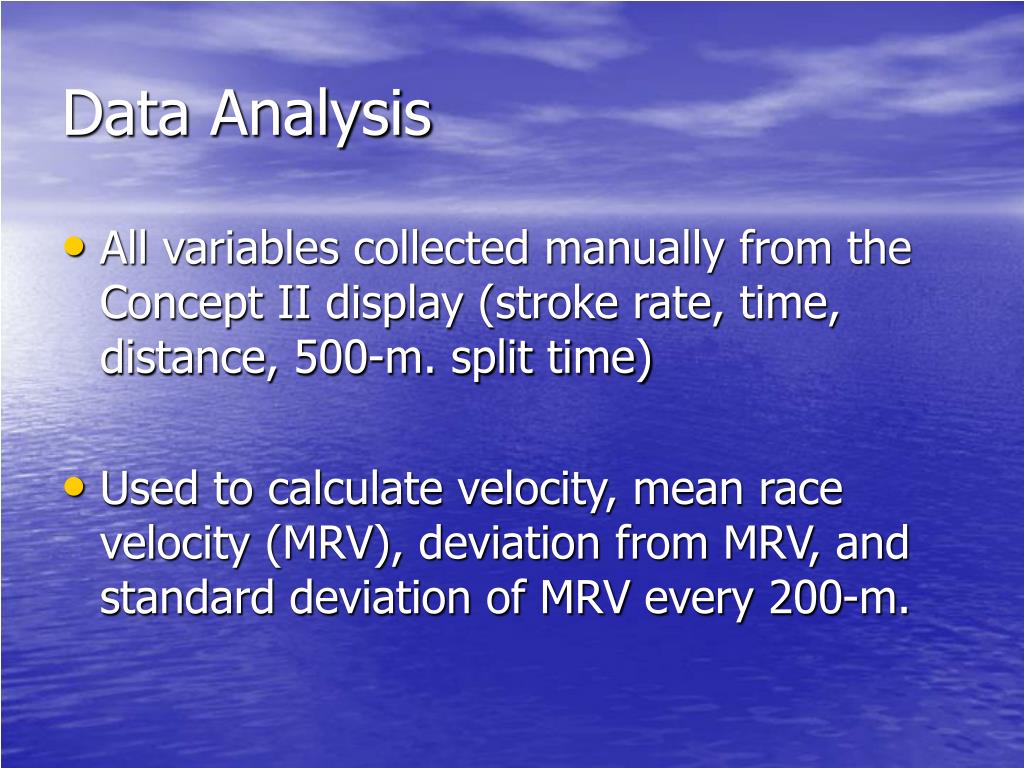 Data Analysis

• All variables collected manually from the Concept II display (stroke rate, time, distance, 500-m. split time)

• Used to calculate velocity, mean race velocity (MRV), deviation from MRV, and standard deviation of MRV every 200-m.